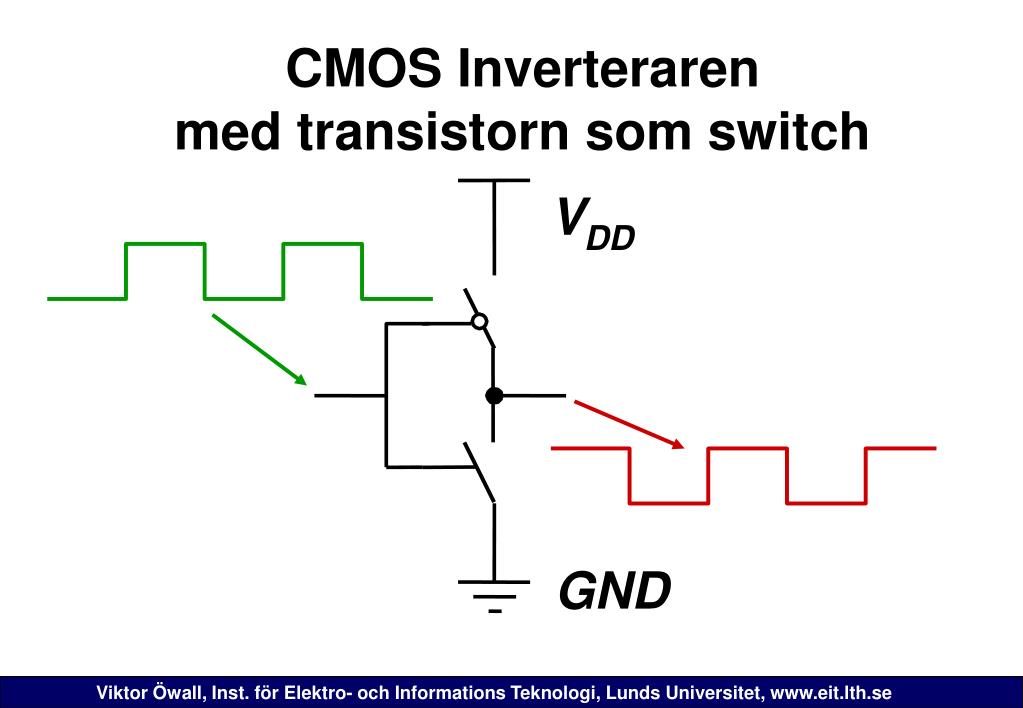 CMOS Inverteraren
med transistorn som switch

$V_{DD}$

GND

Viktor Öwall, Inst. för Elektro- och Informations Teknologi, Lunds Universitet, www.eit.lth.se